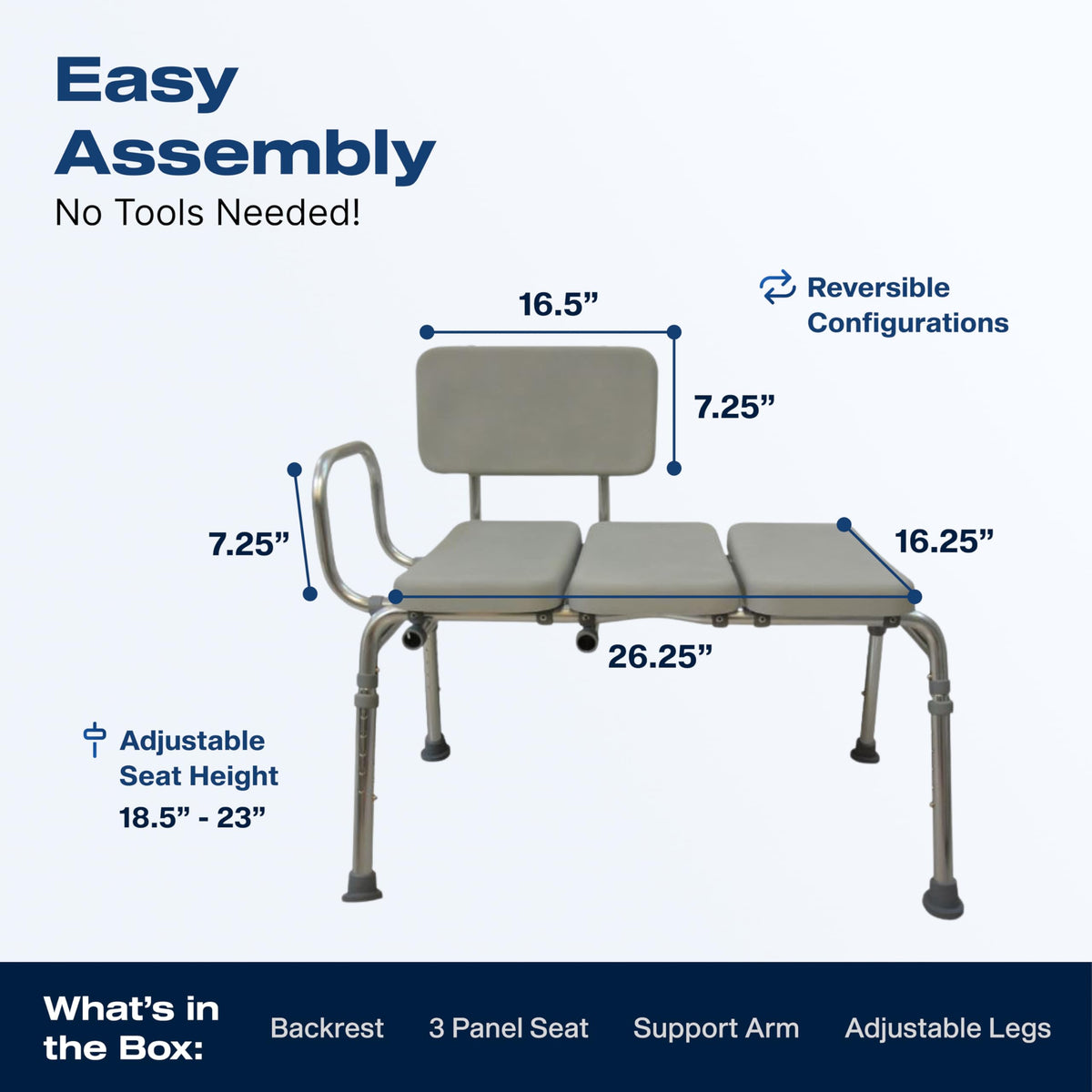 Easy Assembly
No Tools Needed!

Reversible Configurations

16.5”

7.25”

7.25”

16.25”

26.25”

Adjustable Seat Height
18.5” - 23”

What’s in the Box:
Backrest
3 Panel Seat
Support Arm
Adjustable Legs